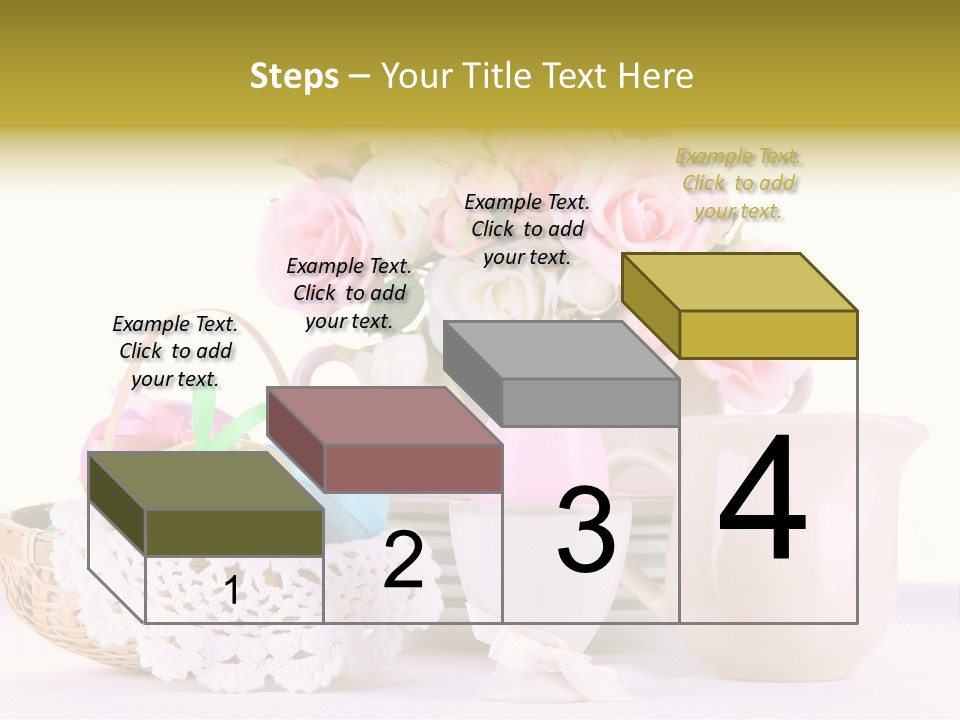 Steps – Your Title Text Here

Example Text. Click to add your text.

Example Text. Click to add your text.

Example Text. Click to add your text.

Example Text. Click to add your text.

1

2

3

4